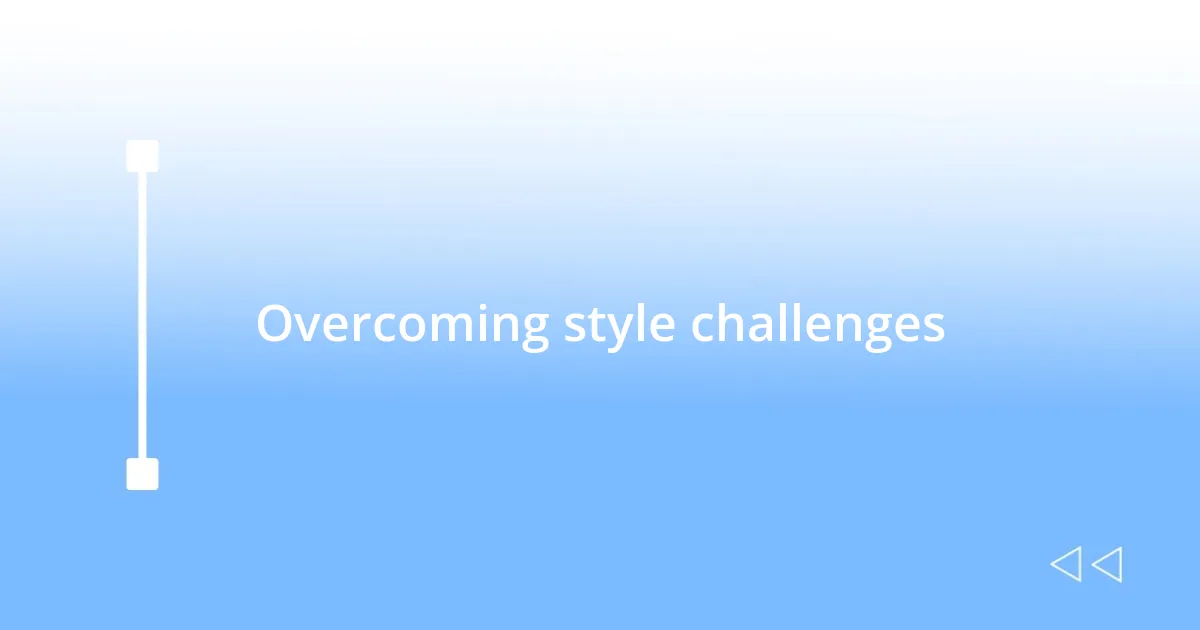 Overcoming style challenges